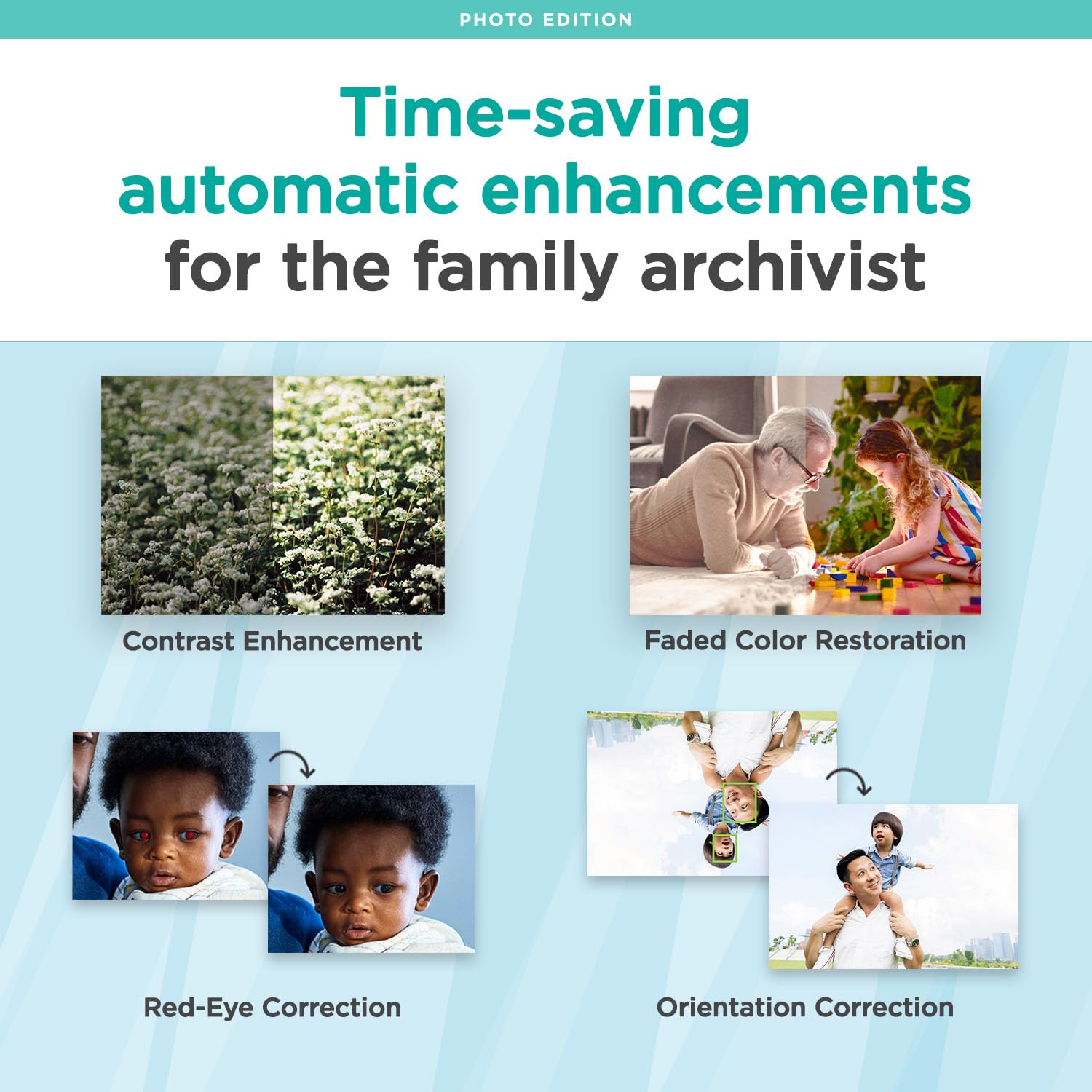 PHOTO EDITION

Time-saving automatic enhancements for the family archivist

Contrast Enhancement

Faded Color Restoration

Red-Eye Correction

Orientation Correction